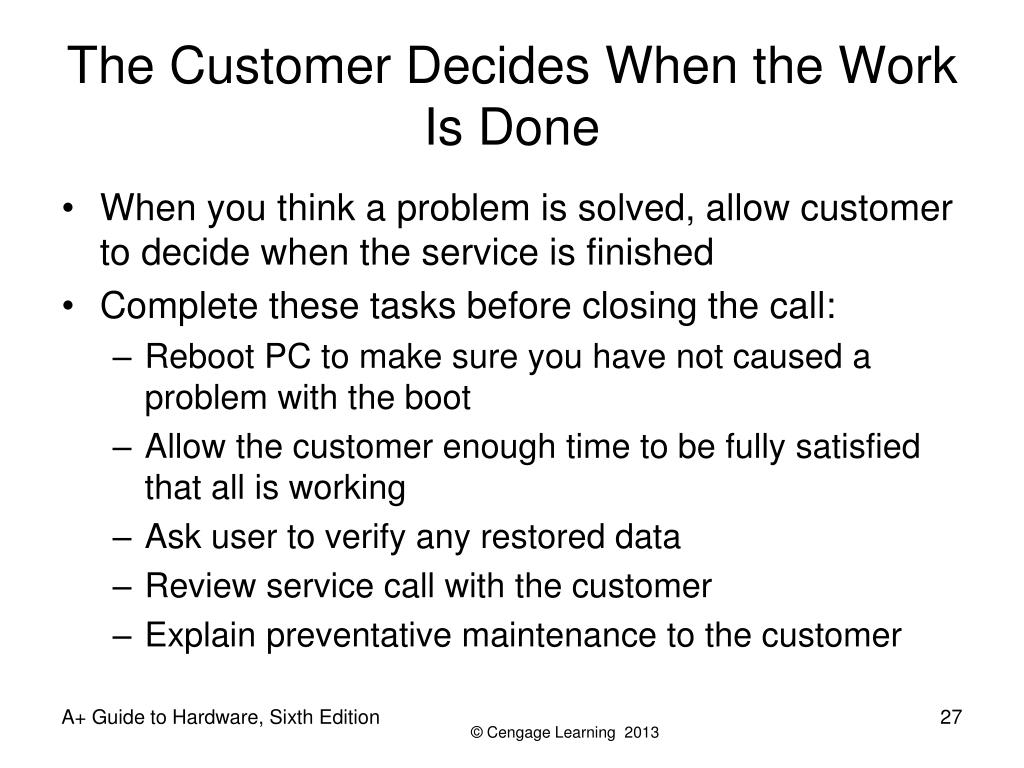 The Customer Decides When the Work Is Done

• When you think a problem is solved, allow customer to decide when the service is finished
• Complete these tasks before closing the call:
– Reboot PC to make sure you have not caused a problem with the boot
– Allow the customer enough time to be fully satisfied that all is working
– Ask user to verify any restored data
– Review service call with the customer
– Explain preventative maintenance to the customer

A+ Guide to Hardware, Sixth Edition
© Cengage Learning 2013
27